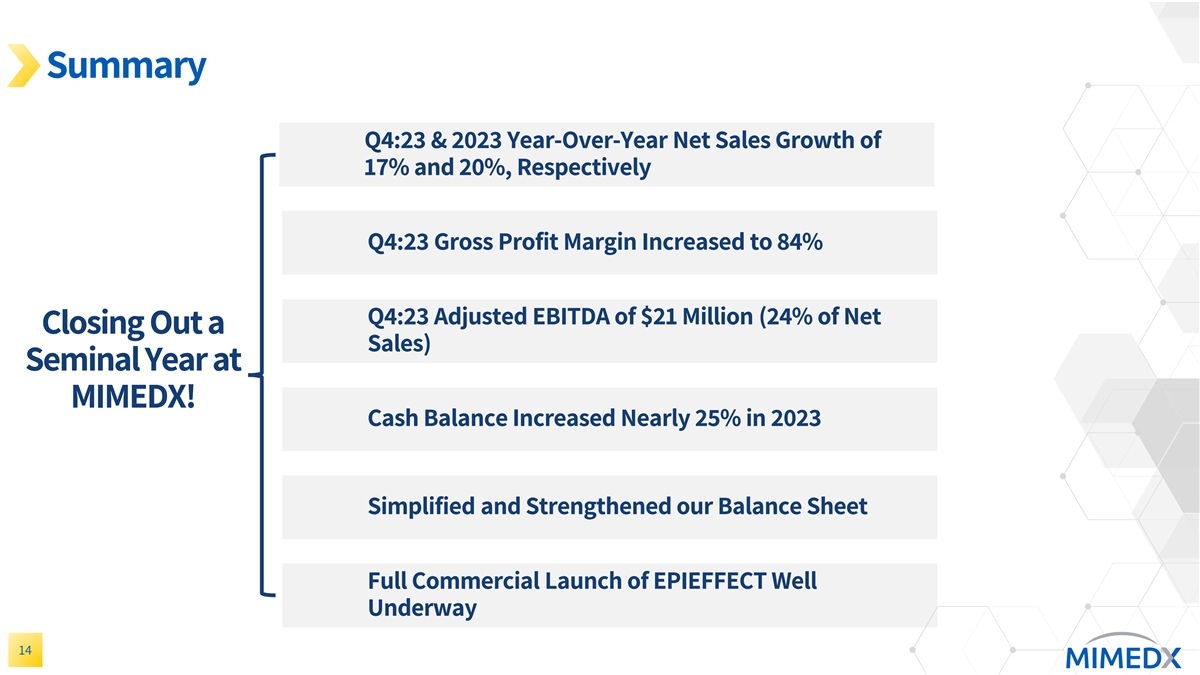 Summary

Closing Out a Seminal Year at MIMEDX!

Q4:23 & 2023 Year-Over-Year Net Sales Growth of 17% and 20%, Respectively

Q4:23 Gross Profit Margin Increased to 84%

Q4:23 Adjusted EBITDA of $21 Million (24% of Net Sales)

Cash Balance Increased Nearly 25% in 2023

Simplified and Strengthened our Balance Sheet

Full Commercial Launch of EPIEFFECT Well Underway

14

MIMEDX